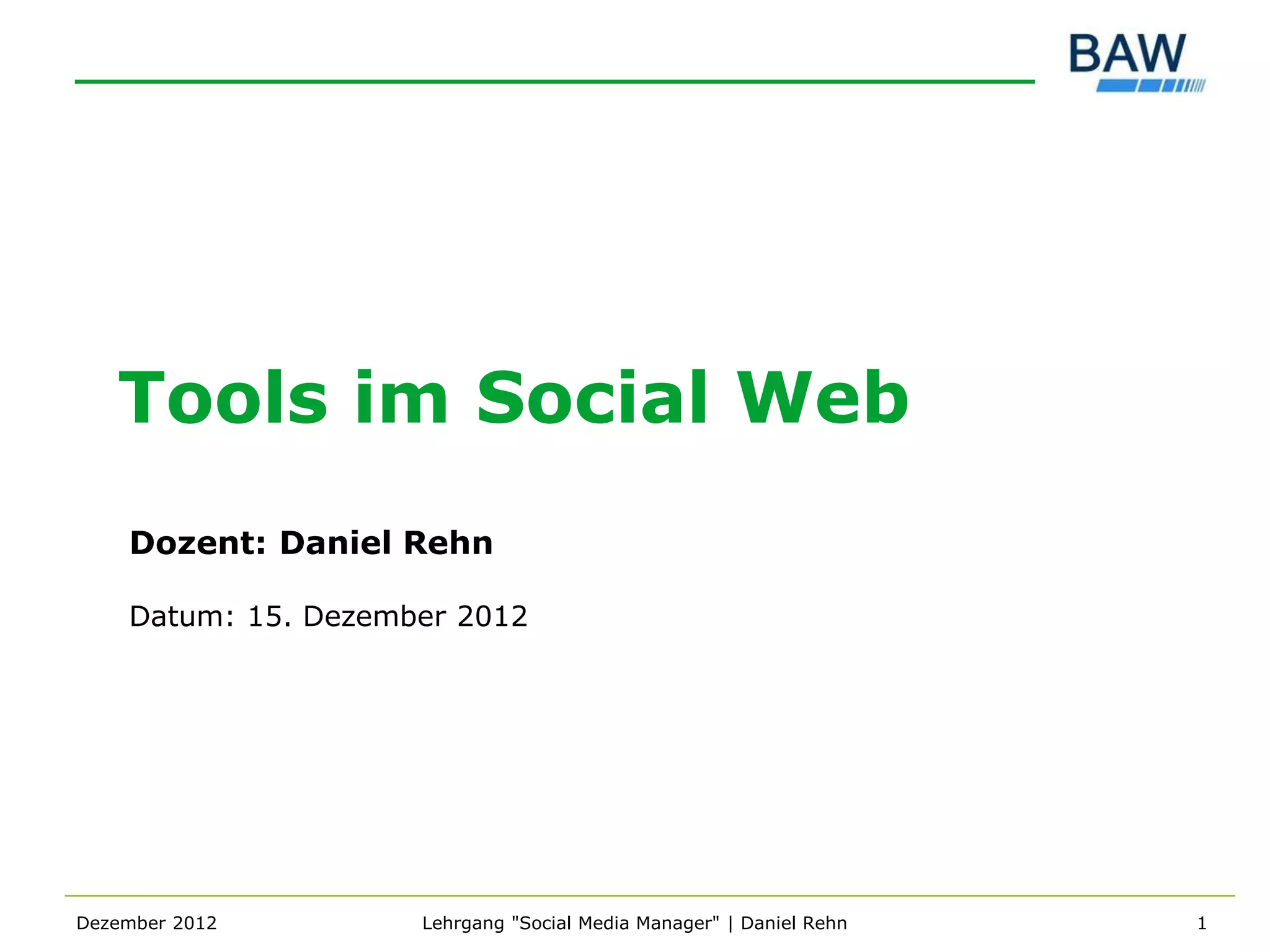 BAW

Tools im Social Web

Dozent: Daniel Rehn

Datum: 15. Dezember 2012

Dezember 2012

Lehrgang "Social Media Manager" | Daniel Rehn

1